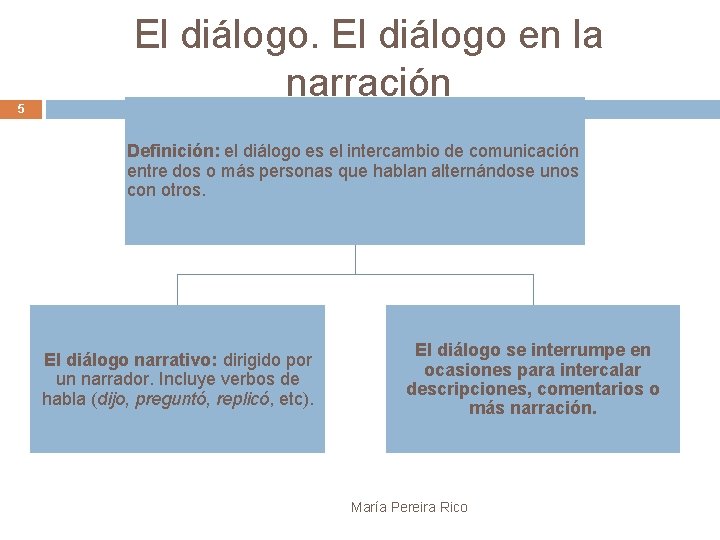 El diálogo. El diálogo en la narración

5

Definición: el diálogo es el intercambio de comunicación entre dos o más personas que hablan alternándose unos con otros.

El diálogo narrativo: dirigido por un narrador. Incluye verbos de habla (dijo, preguntó, replicó, etc).

El diálogo se interrumpe en ocasiones para intercalar descripciones, comentarios o más narración.

María Pereira Rico